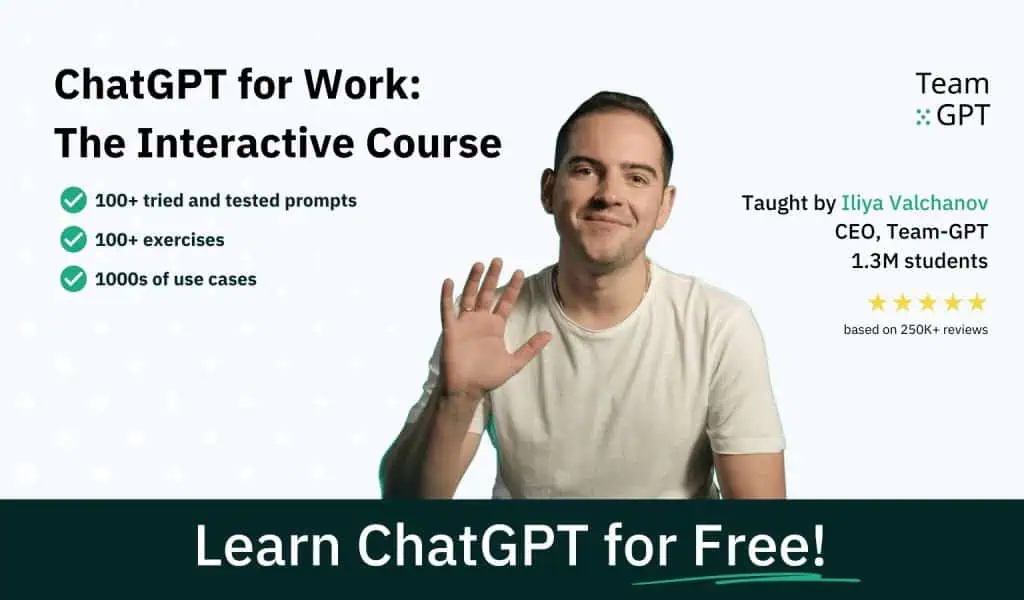 ChatGPT for Work:
The Interactive Course

100+ tried and tested prompts

100+ exercises

1000s of use cases

Team
GPT

Taught by Iliya Valchanov
CEO, Team-GPT
1.3M students

★★★★★
based on 250K+ reviews

Learn ChatGPT for Free!